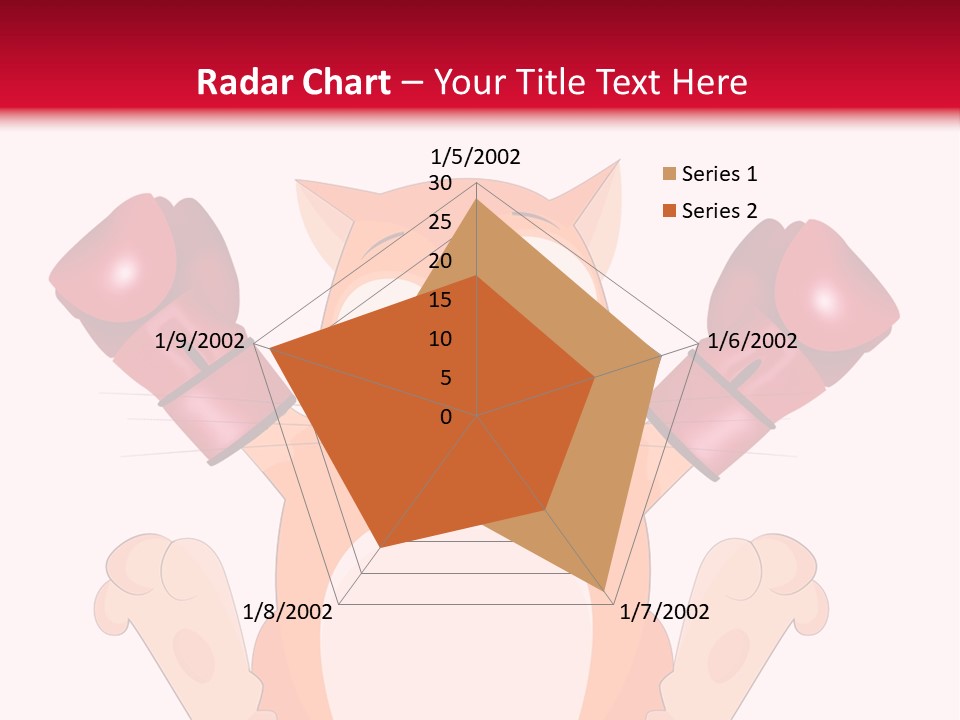 Radar Chart – Your Title Text Here

1/5/2002
30
25
20
15
10
5
0
1/6/2002
1/7/2002
1/8/2002
1/9/2002

Series 1
Series 2